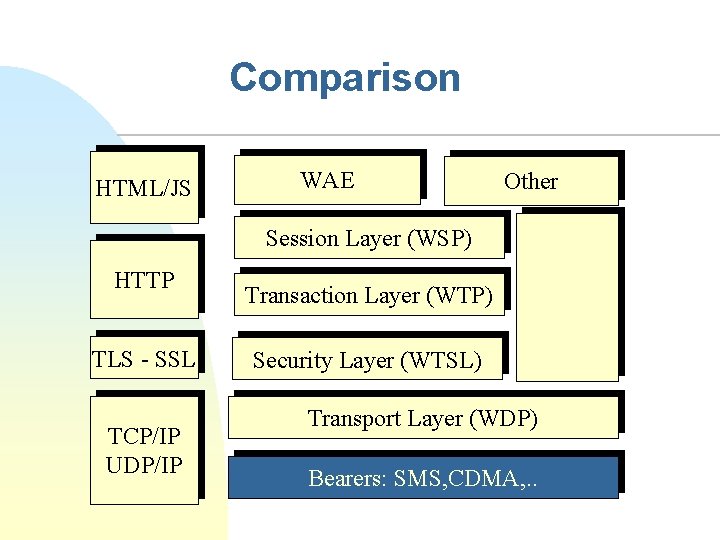 Comparison

HTML/JS

HTTP

TLS - SSL

TCP/IP
UDP/IP

WAE

Other

Session Layer (WSP)

Transaction Layer (WTP)

Security Layer (WTSL)

Transport Layer (WDP)

Bearers: SMS,CDMA,..